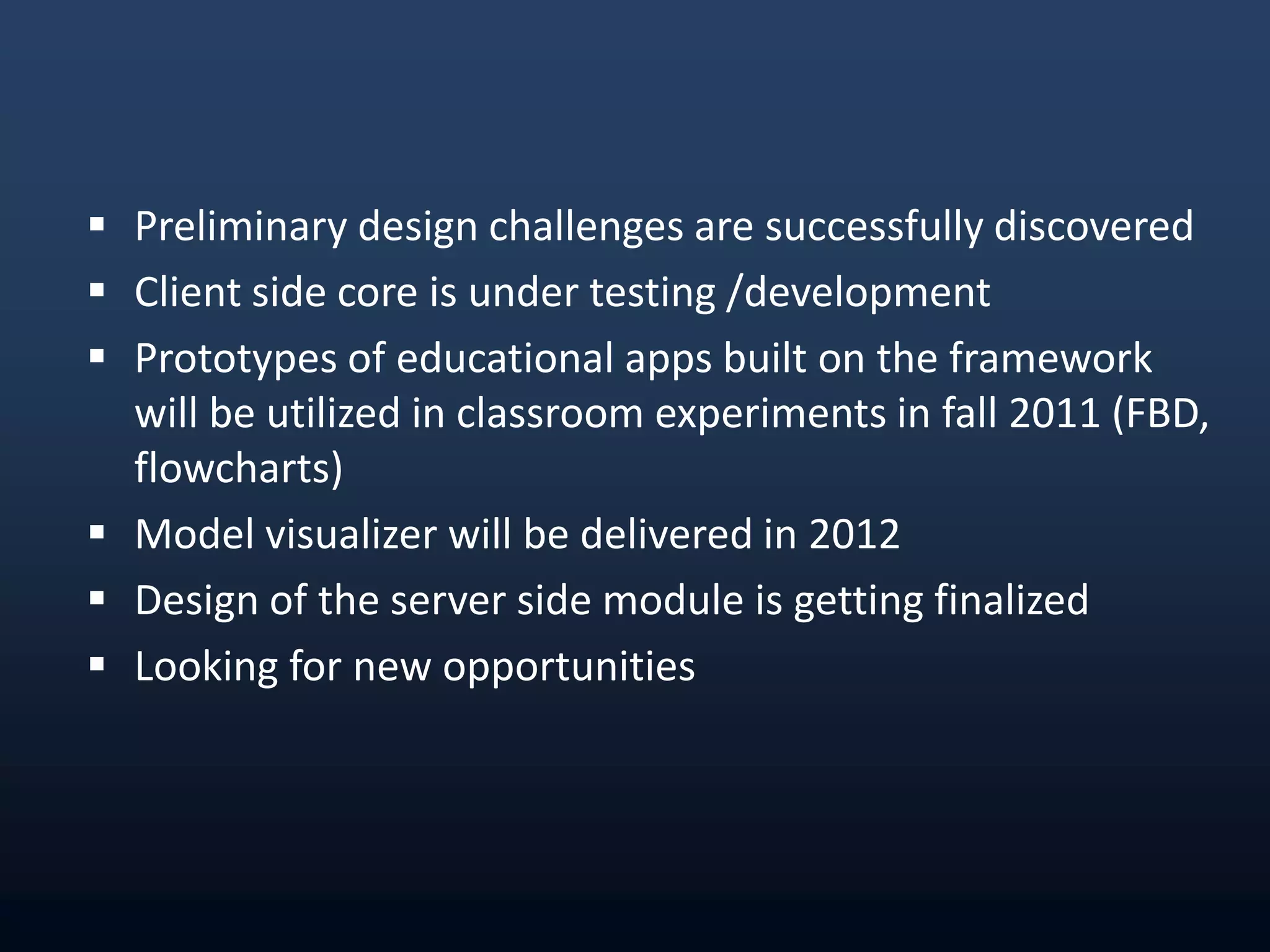 ▪ Preliminary design challenges are successfully discovered
▪ Client side core is under testing /development
▪ Prototypes of educational apps built on the framework will be utilized in classroom experiments in fall 2011 (FBD, flowcharts)
▪ Model visualizer will be delivered in 2012
▪ Design of the server side module is getting finalized
▪ Looking for new opportunities